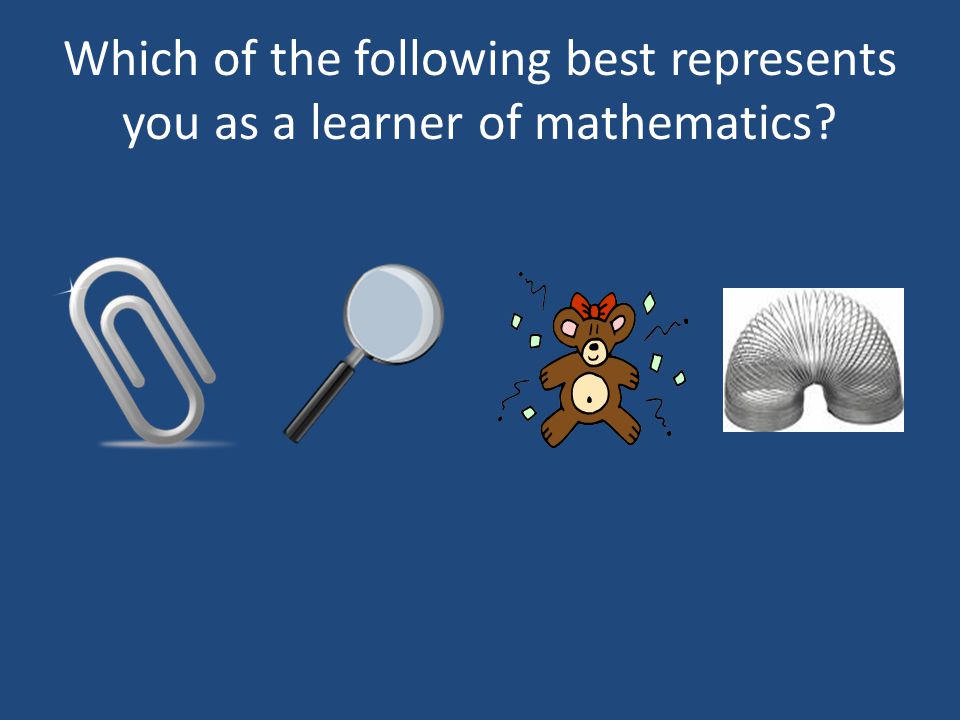 Which of the following best represents you as a learner of mathematics?